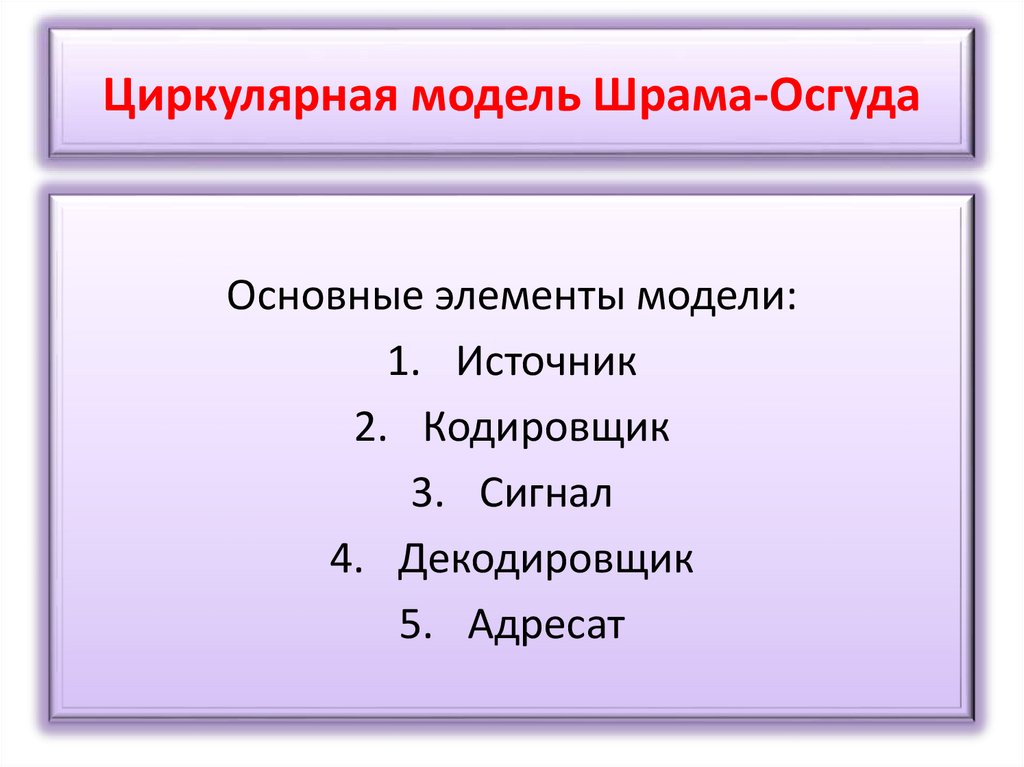 Циркулярная модель Шрама-Осгуда

Основные элементы модели:
1. Источник
2. Кодировщик
3. Сигнал
4. Декодировщик
5. Адресат